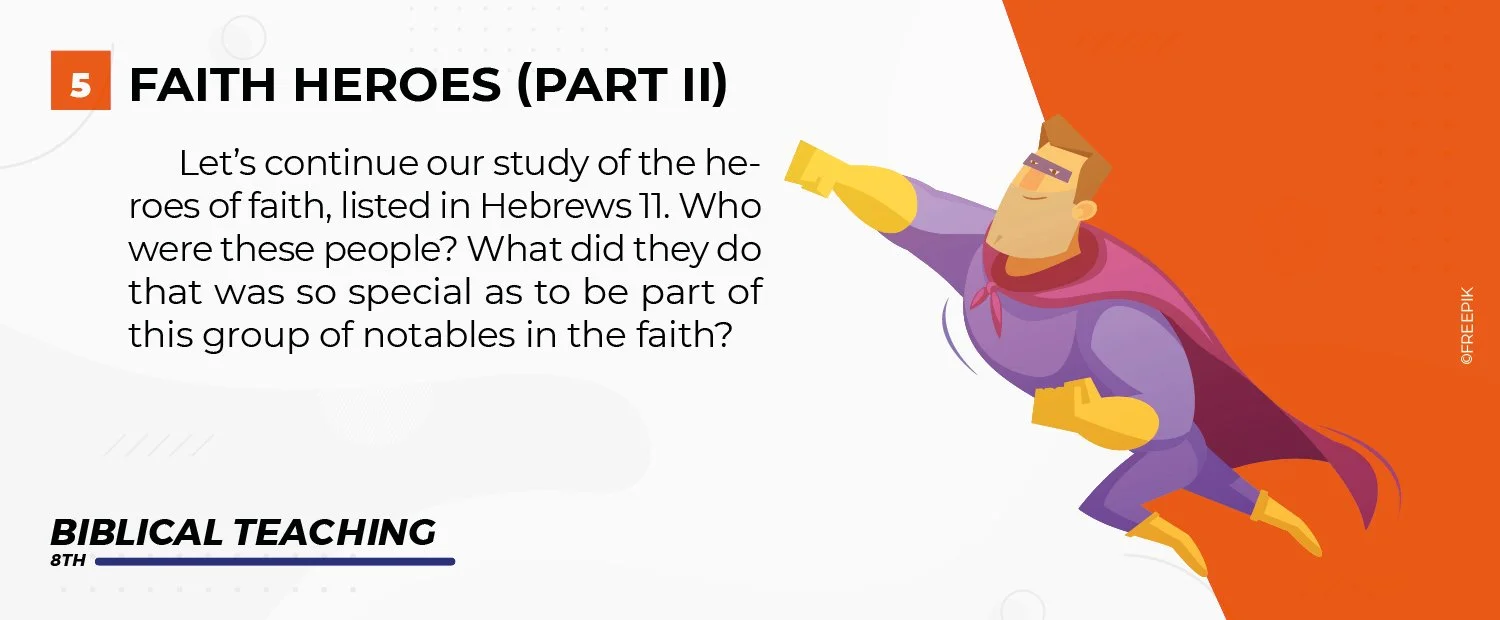 5 FAITH HEROES (PART II)

Let's continue our study of the heroes of faith, listed in Hebrews 11. Who were these people? What did they do that was so special as to be part of this group of notables in the faith?

BIBLICAL TEACHING
8TH

©FREEPIK